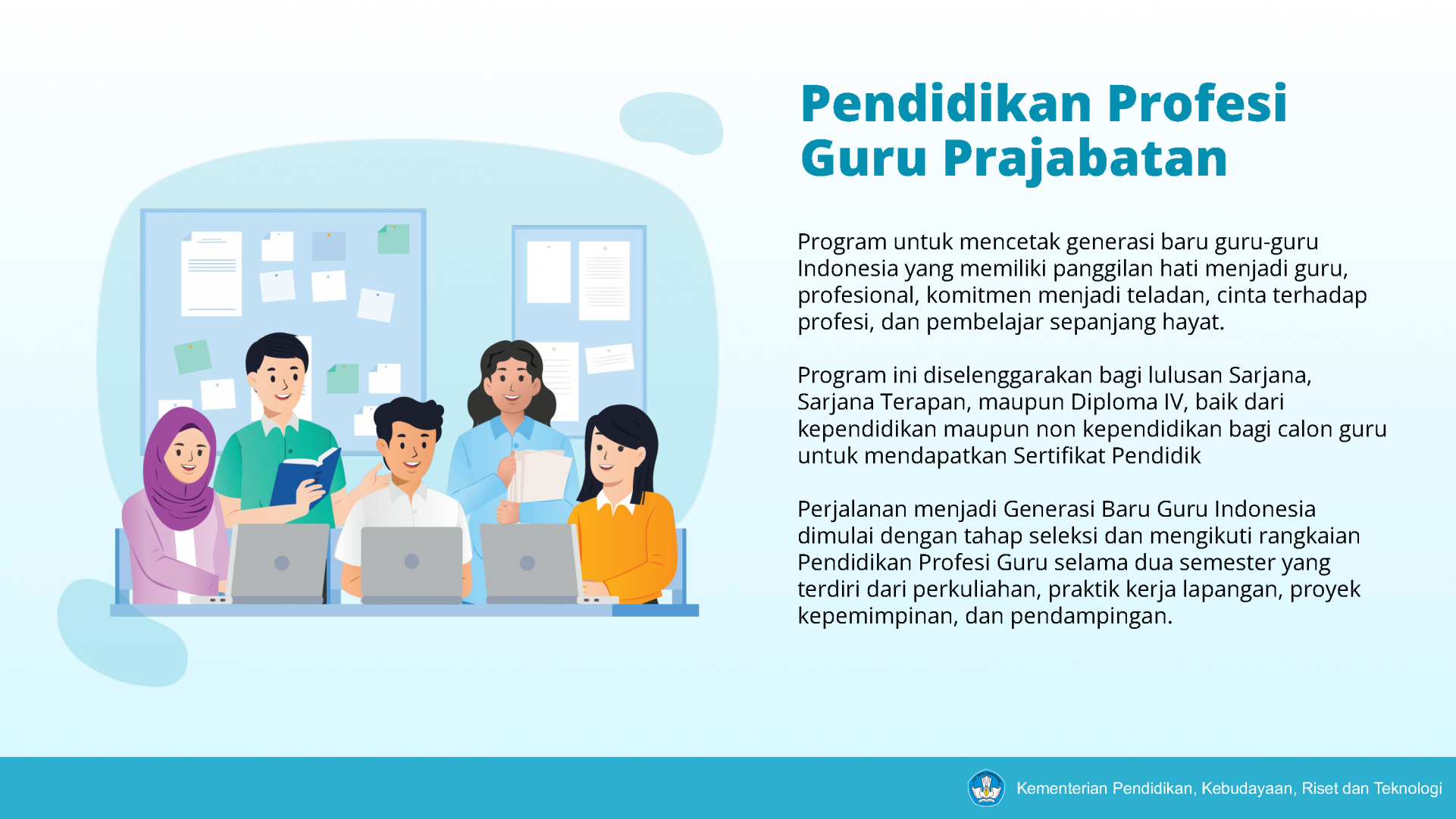 Pendidikan Profesi Guru Prajabatan

Program untuk mencetak generasi baru guru-guru Indonesia yang memiliki panggilan hati menjadi guru, profesional, komitmen menjadi teladan, cinta terhadap profesi, dan pembelajar sepanjang hayat.

Program ini diselenggarakan bagi lulusan Sarjana, Sarjana Terapan, maupun Diploma IV, baik dari kependidikan maupun non kependidikan bagi calon guru untuk mendapatkan Sertifikat Pendidik

Perjalanan menjadi Generasi Baru Guru Indonesia dimulai dengan tahap seleksi dan mengikuti rangkaian Pendidikan Profesi Guru selama dua semester yang terdiri dari perkuliahan, praktik kerja lapangan, proyek kepemimpinan, dan pendampingan.

Kementerian Pendidikan, Kebudayaan, Riset dan Teknologi